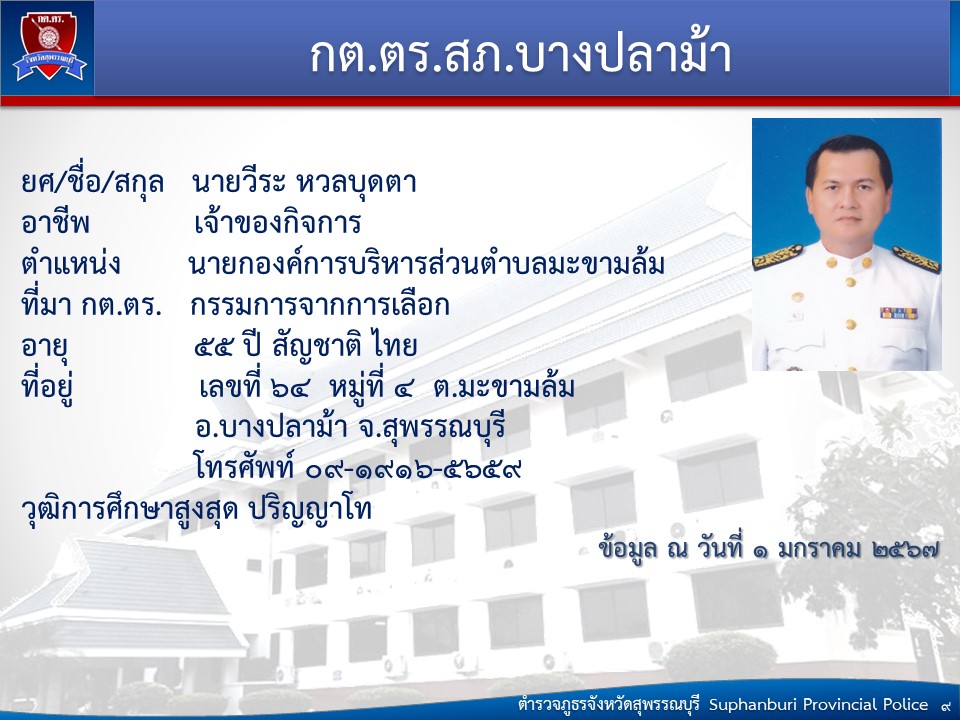 กต.ตร.สภ.บางปลาม้า

ยศ/ชื่อ/สกุล นายวีระ หวลบุดตา
อาชีพ เจ้าของกิจการ
ตำแหน่ง นายกองค์การบริหารส่วนตำบลมะขามล้ม
ที่มา กต.ตร. กรรมการจากการเลือก
อายุ ๕๕ ปี สัญชาติ ไทย
ที่อยู่ เลขที่ ๖๔ หมู่ที่ ๔ ต.มะขามล้ม
อ.บางปลาม้า จ.สุพรรณบุรี
โทรศัพท์ ๐๙-๑๙๑๖-๕๖๕๙
วุฒิการศึกษาสูงสุด ปริญญาโท

ข้อมูล ณ วันที่ ๑ มกราคม ๒๕๖๗

ตำรวจภูธรจังหวัดสุพรรณบุรี Suphanburi Provincial Police ๙